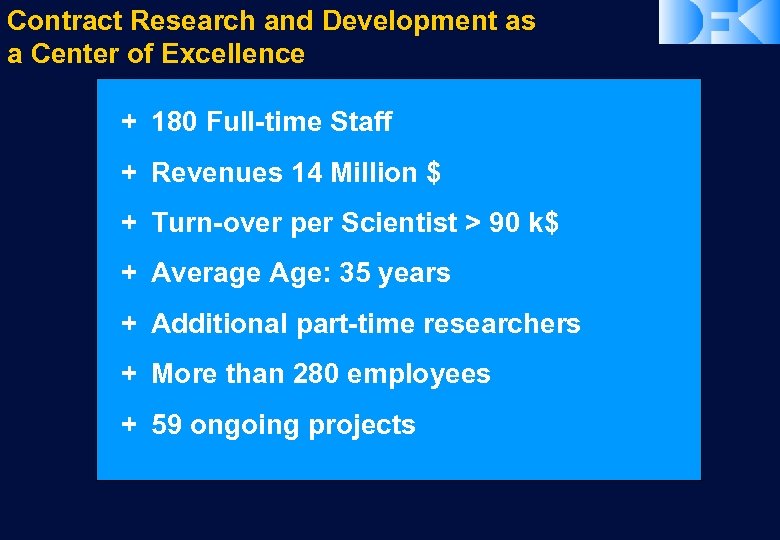 Contract Research and Development as a Center of Excellence

DFKI

+ 180 Full-time Staff

+ Revenues 14 Million $

+ Turn-over per Scientist > 90 k$

+ Average Age: 35 years

+ Additional part-time researchers

+ More than 280 employees

+ 59 ongoing projects